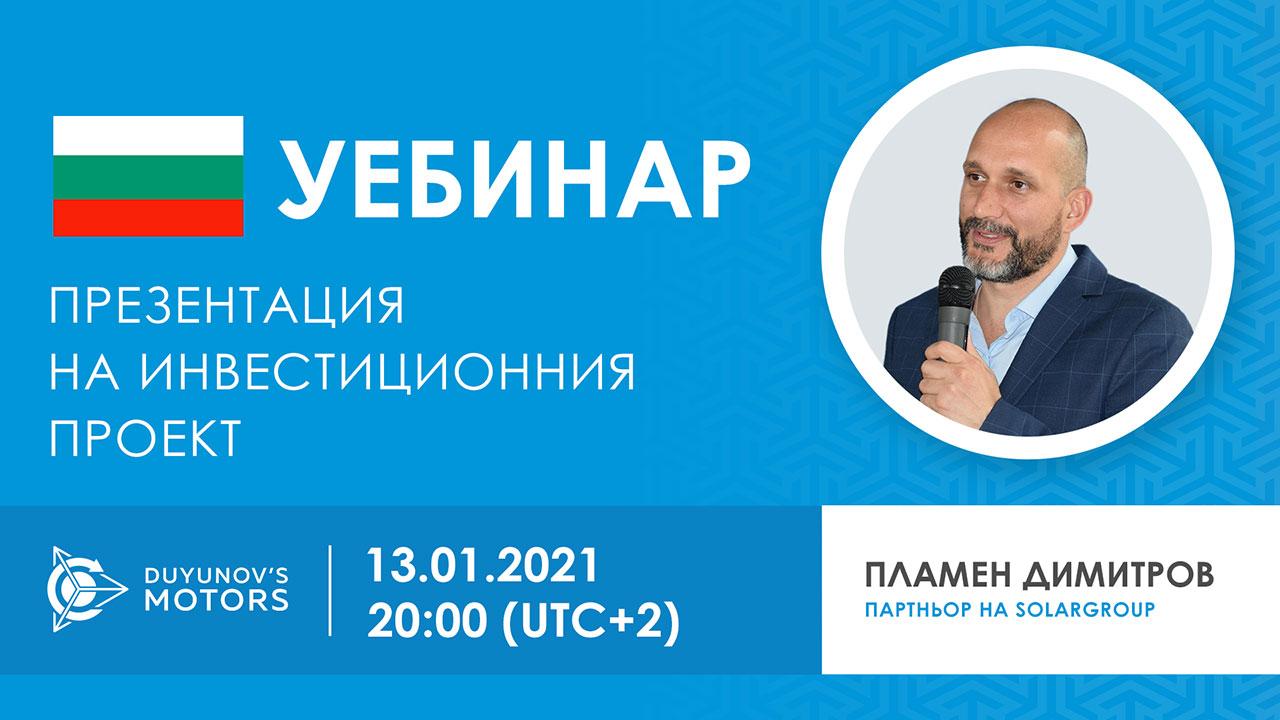 УЕБИНАР

ПРЕЗЕНТАЦИЯ НА ИНВЕСТИЦИОННИЯ ПРОЕКТ

DUYUNOV'S MOTORS

13.01.2021
20:00 (UTC+2)

ПЛАМЕН ДИМИТРОВ
ПАРТНЬОР НА SOLARGROUP